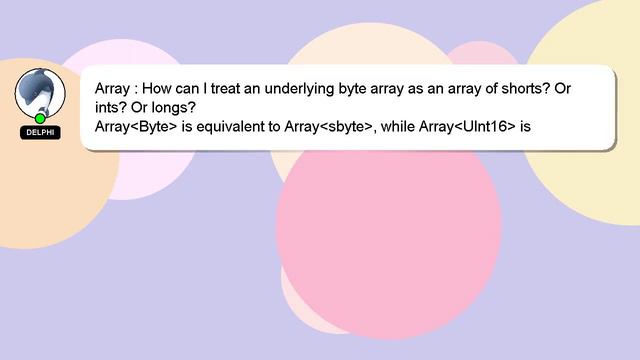 DELPHI

Array : How can I treat an underlying byte array as an array of shorts? Or ints? Or longs?
Array<Byte> is equivalent to Array<sbyte>, while Array<UInt16> is